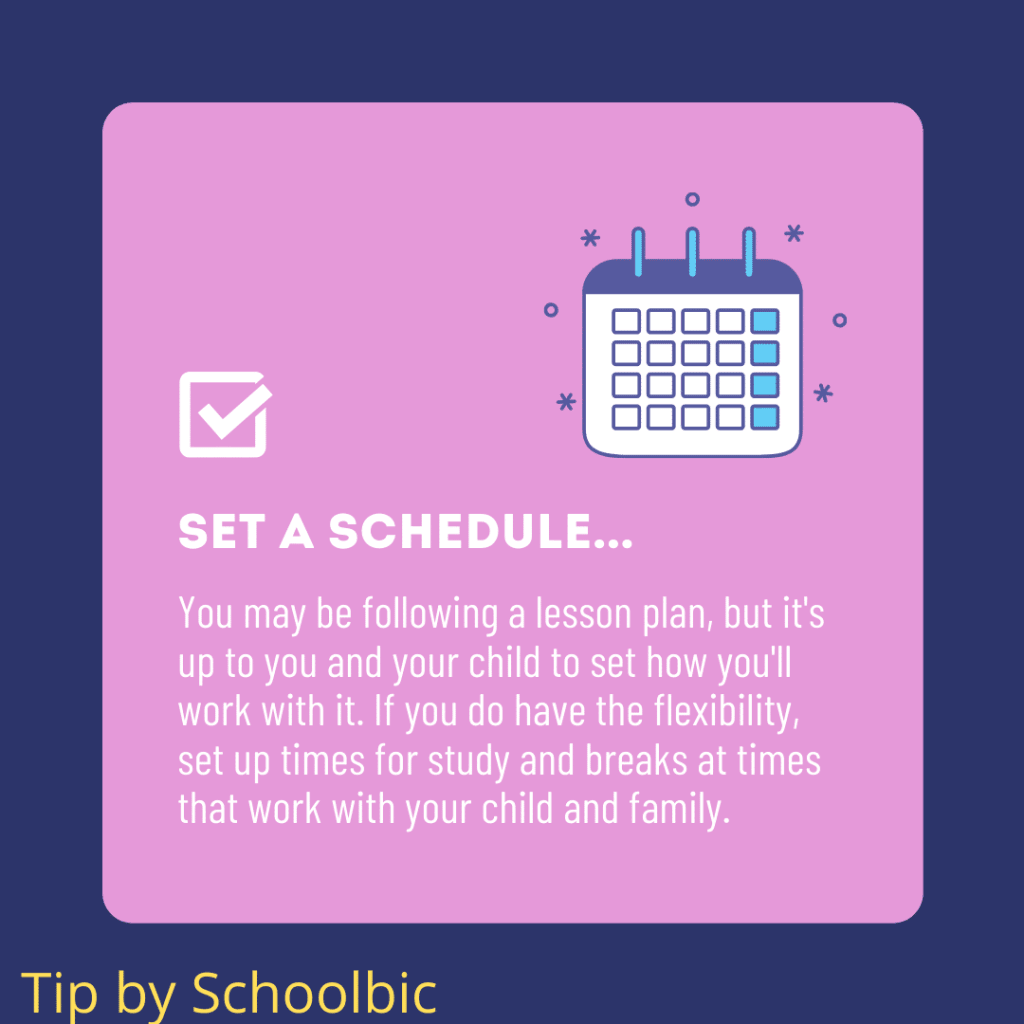 SET A SCHEDULE...

You may be following a lesson plan, but it's up to you and your child to set how you'll work with it. If you do have the flexibility, set up times for study and breaks at times that work with your child and family.

Tip by Schoolbic